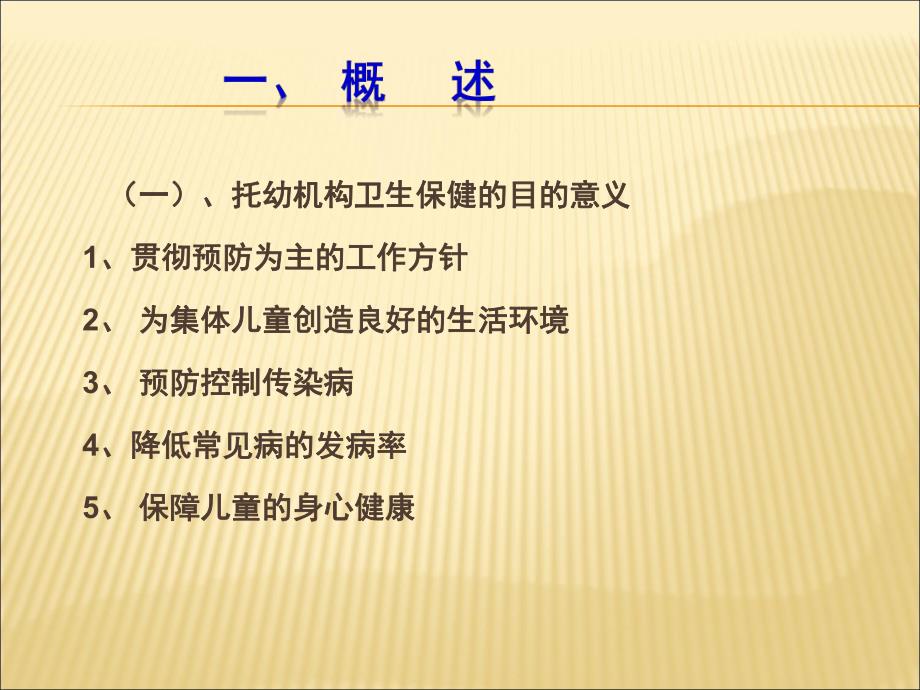 一、 概 述

（一）、托幼机构卫生保健的目的意义

1、贯彻预防为主的工作方针

2、 为集体儿童创造良好的生活环境

3、 预防控制传染病

4、降低常见病的发病率

5、 保障儿童的身心健康